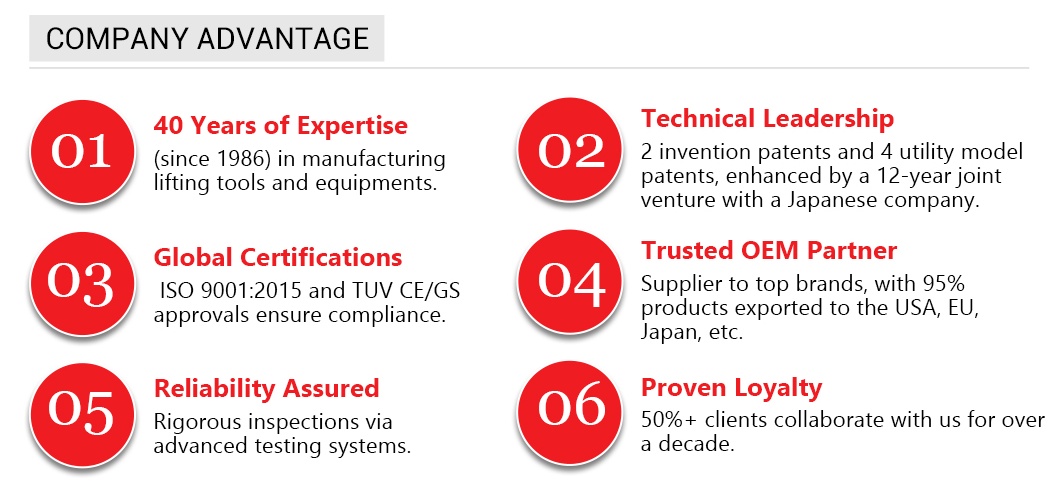 COMPANY ADVANTAGE

01
40 Years of Expertise
(since 1986) in manufacturing lifting tools and equipments.

02
Technical Leadership
2 invention patents and 4 utility model patents, enhanced by a 12-year joint venture with a Japanese company.

03
Global Certifications
ISO 9001:2015 and TUV CE/GS approvals ensure compliance.

04
Trusted OEM Partner
Supplier to top brands, with 95% products exported to the USA, EU, Japan, etc.

05
Reliability Assured
Rigorous inspections via advanced testing systems.

06
Proven Loyalty
50%+ clients collaborate with us for over a decade.